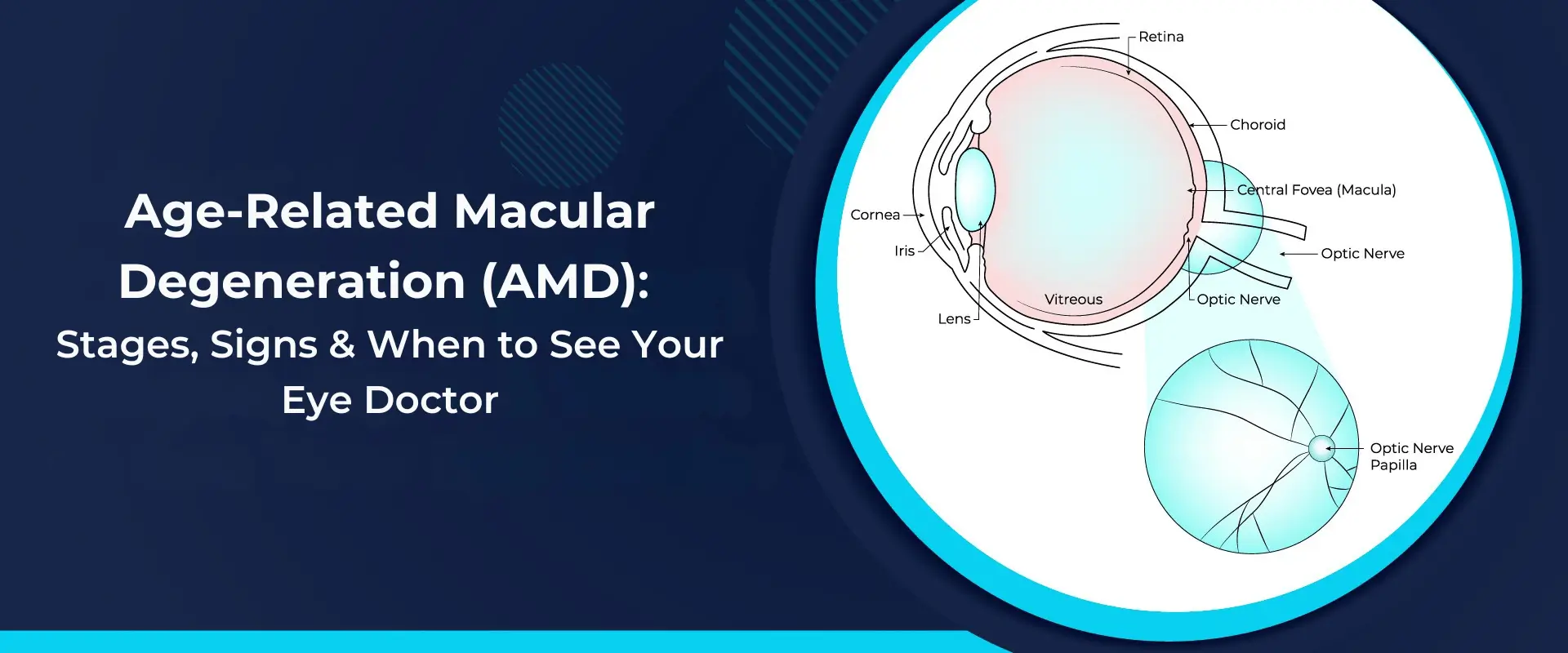 Age-Related Macular Degeneration (AMD):
Stages, Signs & When to See Your Eye Doctor

Retina
Choroid
Central Fovea (Macula)
Cornea
Iris
Optic Nerve
Vitreous
Optic Nerve
Lens
Optic Nerve Papilla